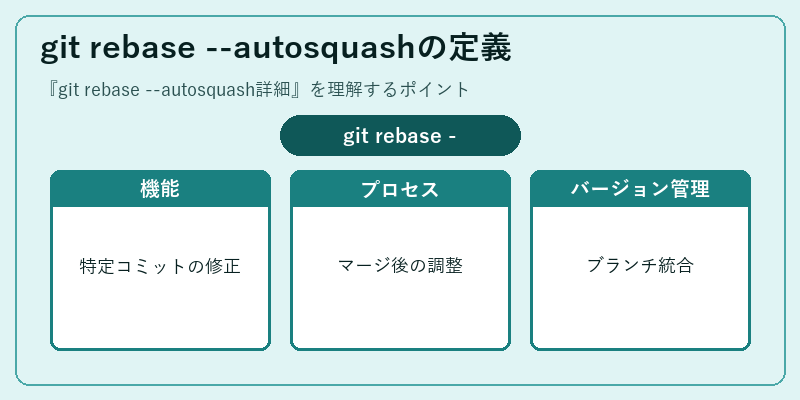 git rebase --autosquashの定義

『git rebase --autosquash詳細』を理解するポイント

git rebase -

機能

特定コミットの修正

プロセス

マージ後の調整

バージョン管理

ブランチ統合